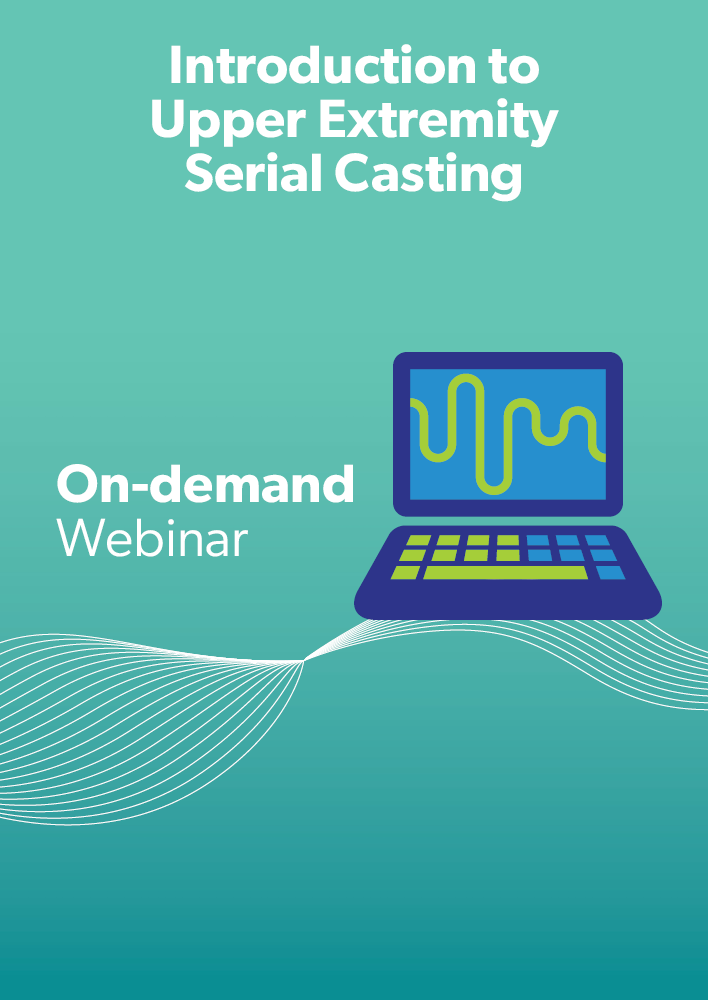 Introduction to Upper Extremity Serial Casting

On-demand
Webinar